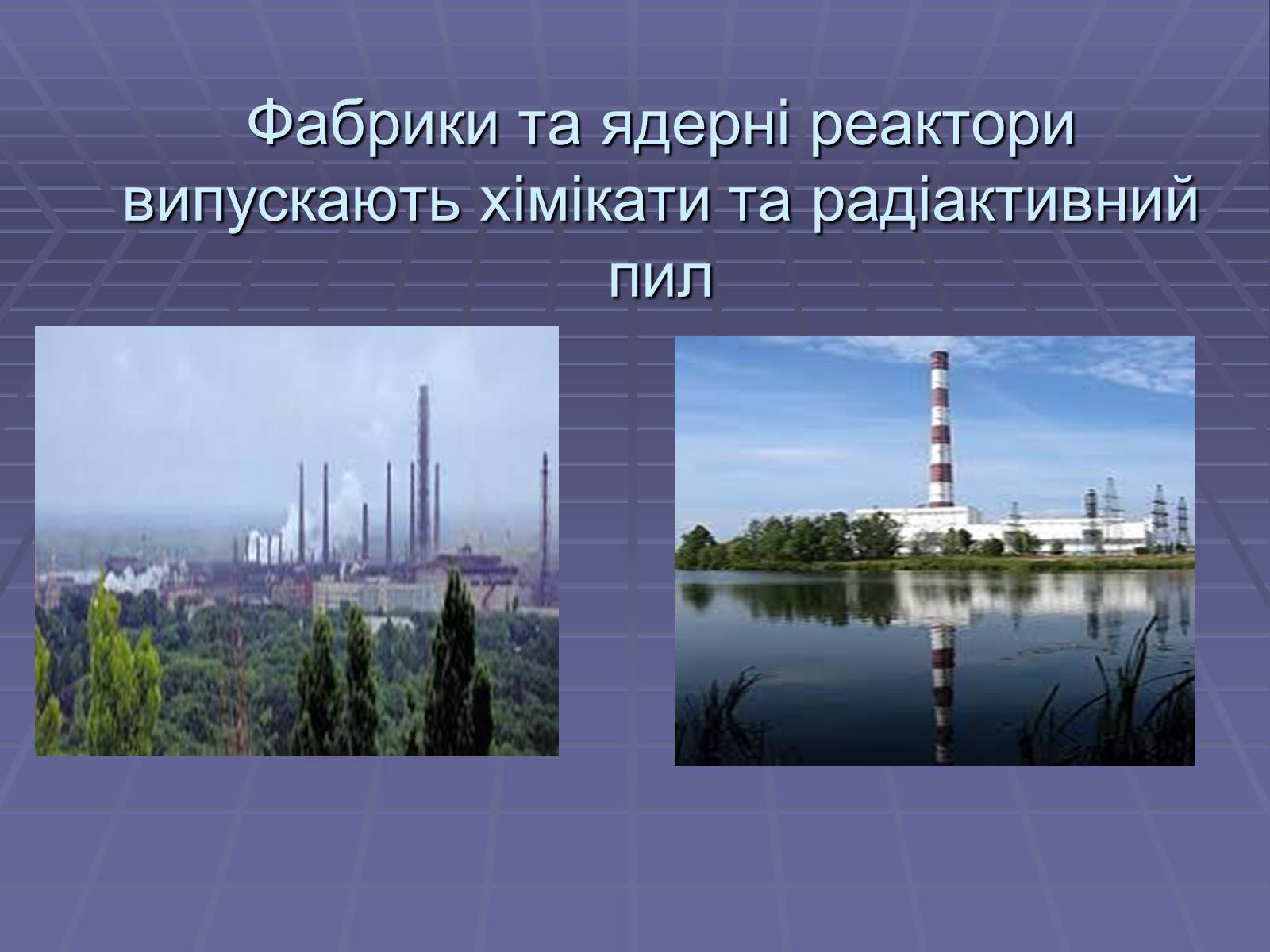 Фабрики та ядерні реактори випускають хімікати та радіактивний пил